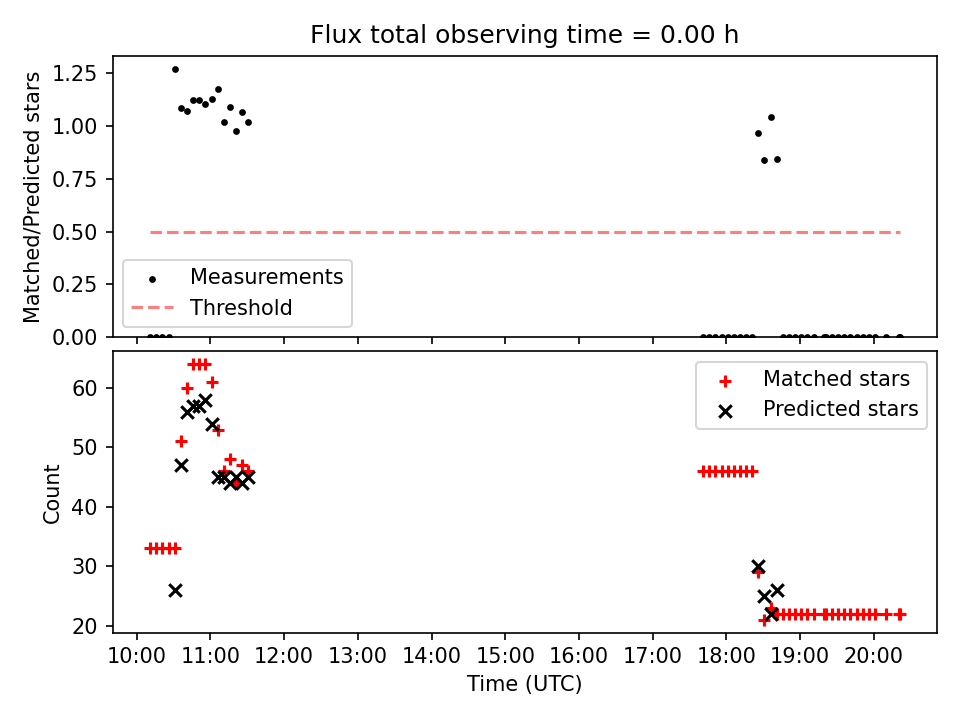 Flux total observing time = 0.00 h

Matched/Predicted stars

1.25
1.00
0.75
0.50
0.25
0.00

Measurements
Threshold

Count

60
50
40
30
20

Matched stars
Predicted stars

10:00 11:00 12:00 13:00 14:00 15:00 16:00 17:00 18:00 19:00 20:00

Time (UTC)